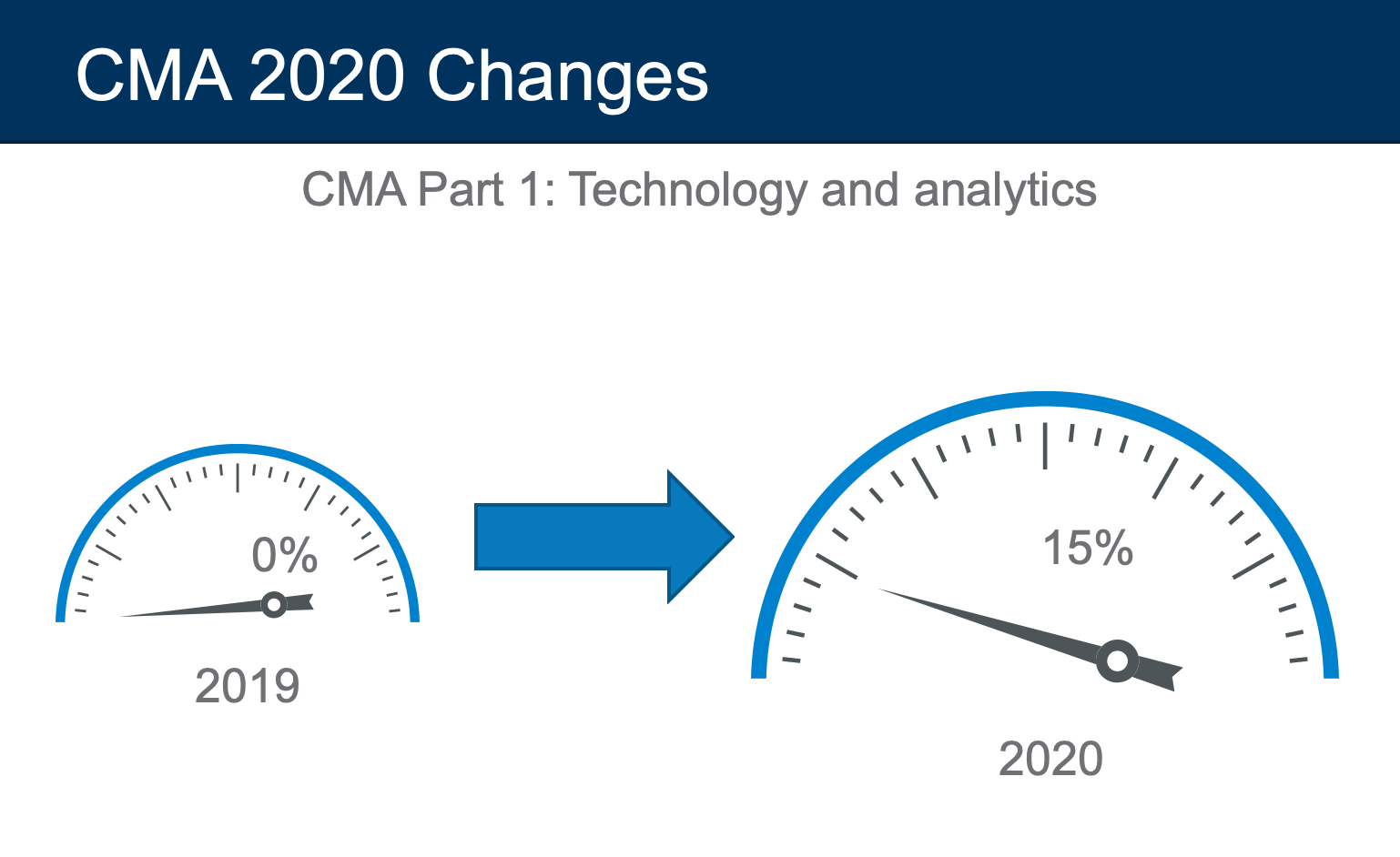 CMA 2020 Changes

CMA Part 1: Technology and analytics

0%

2019

15%

2020